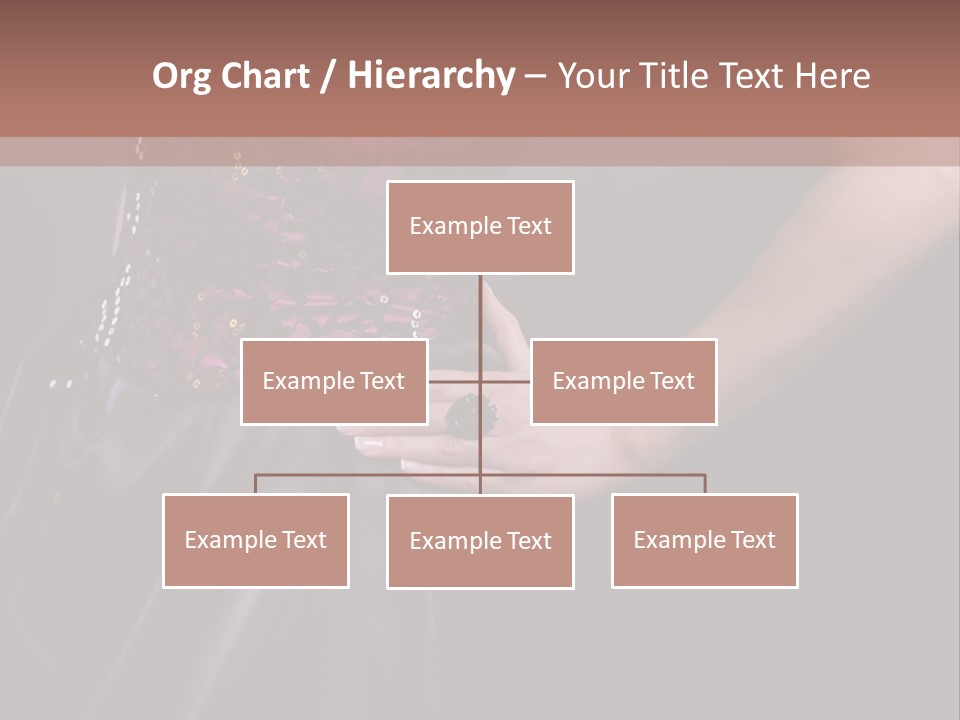 Org Chart / Hierarchy – Your Title Text Here

Example Text

Example Text

Example Text

Example Text

Example Text

Example Text